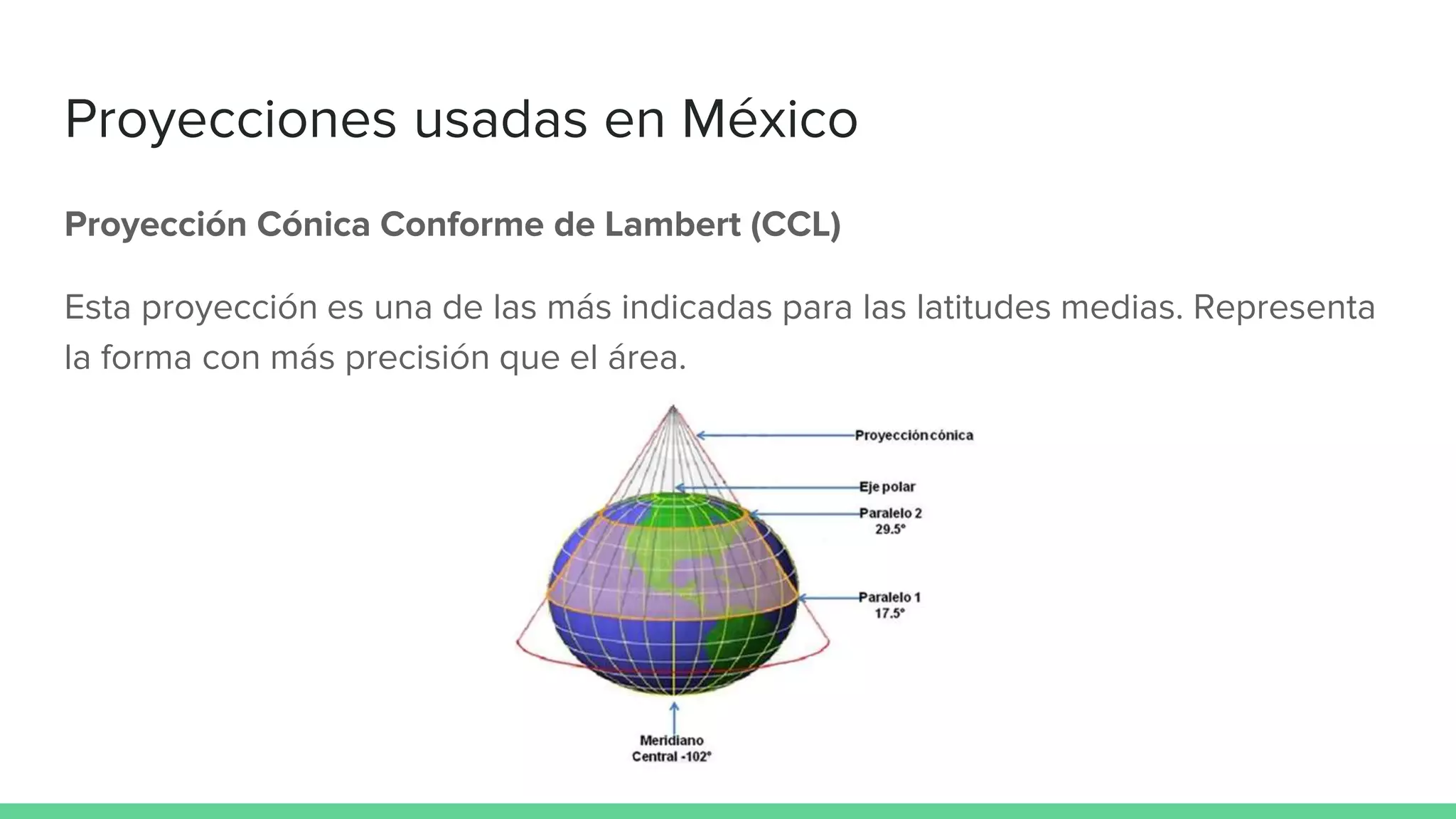 Proyecciones usadas en México

Proyección Cónica Conforme de Lambert (CCL)

Esta proyección es una de las más indicadas para las latitudes medias. Representa la forma con más precisión que el área.

Proyección cónica

Eje polar

Paralelo 2
29.5°

Paralelo 1
17.5°

Meridiano
Central -102°